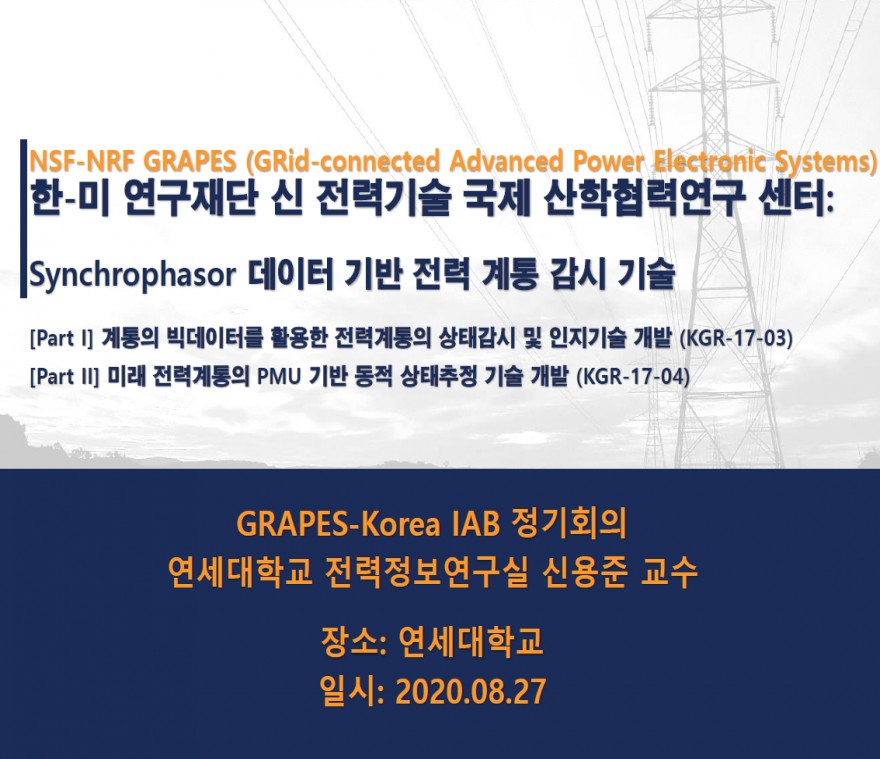 NSF-NRF GRAPES (GRid-connected Advanced Power Electronic Systems)
한-미 연구재단 신 전력기술 국제 산학협력연구 센터:

Synchrophasor 데이터 기반 전력 계통 감시 기술

[Part I] 계통의 빅데이터를 활용한 전력계통의 상태감시 및 인지기술 개발 (KGR-17-03)
[Part II] 미래 전력계통의 PMU 기반 동적 상태추정 기술 개발 (KGR-17-04)

GRAPES-Korea IAB 정기회의
연세대학교 전력정보연구실 신용준 교수

장소: 연세대학교
일시: 2020.08.27